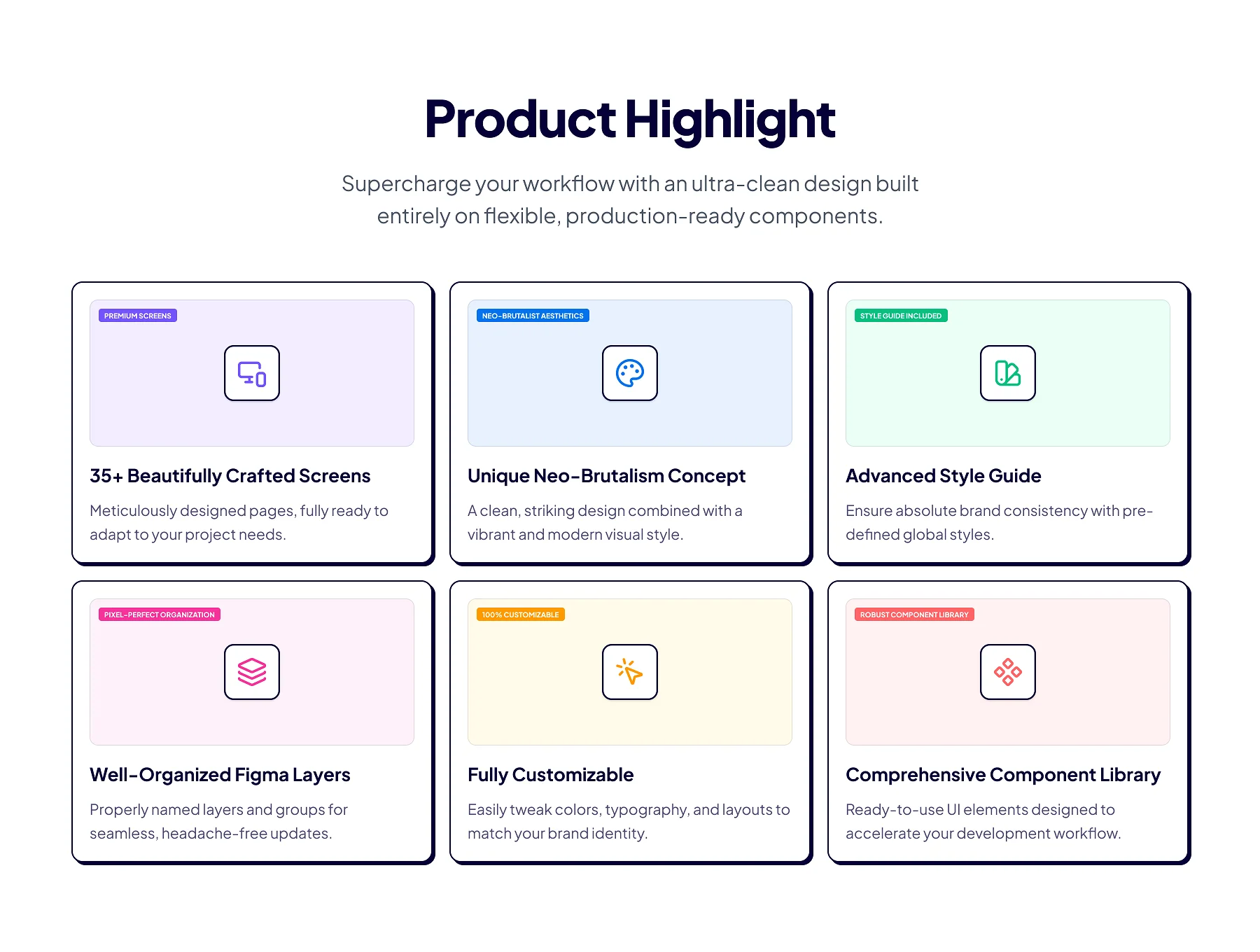 Product Highlight

Supercharge your workflow with an ultra-clean design built entirely on flexible, production-ready components.

PREMIUM SCREENS

35+ Beautifully Crafted Screens

Meticulously designed pages, fully ready to adapt to your project needs.

NEO-BRUTALIST AESTHETICS

Unique Neo-Brutalism Concept

A clean, striking design combined with a vibrant and modern visual style.

STYLE GUIDE INCLUDED

Advanced Style Guide

Ensure absolute brand consistency with pre-defined global styles.

PIXEL-PERFECT ORGANIZATION

Well-Organized Figma Layers

Properly named layers and groups for seamless, headache-free updates.

100% CUSTOMIZABLE

Fully Customizable

Easily tweak colors, typography, and layouts to match your brand identity.

ROBUST COMPONENT LIBRARY

Comprehensive Component Library

Ready-to-use UI elements designed to accelerate your development workflow.